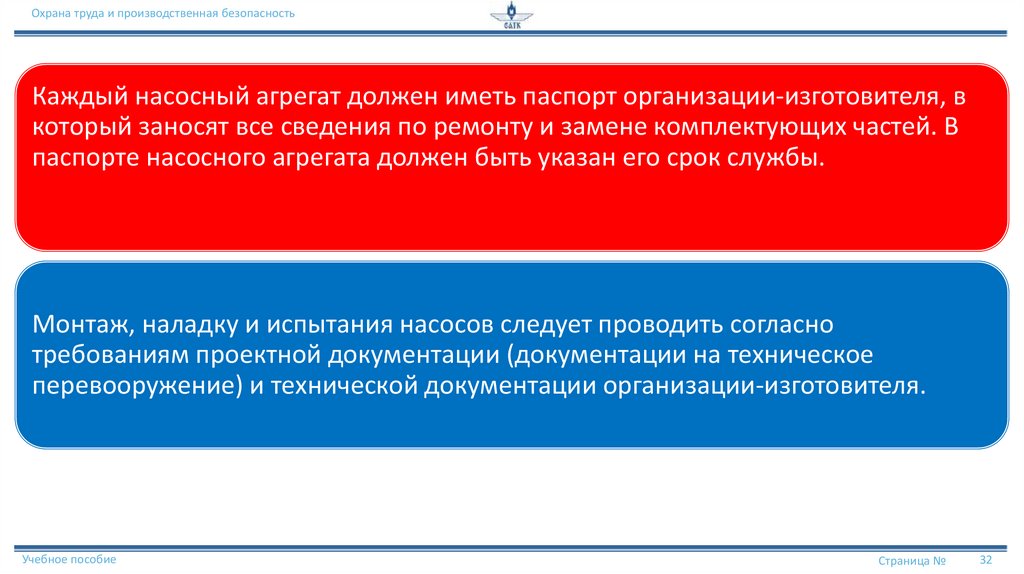 Охрана труда и производственная безопасность

САТК

Каждый насосный агрегат должен иметь паспорт организации-изготовителя, в который заносят все сведения по ремонту и замене комплектующих частей. В паспорте насосного агрегата должен быть указан его срок службы.

Монтаж, наладку и испытания насосов следует проводить согласно требованиям проектной документации (документации на техническое перевооружение) и технической документации организации-изготовителя.

Учебное пособие

Страница № 32